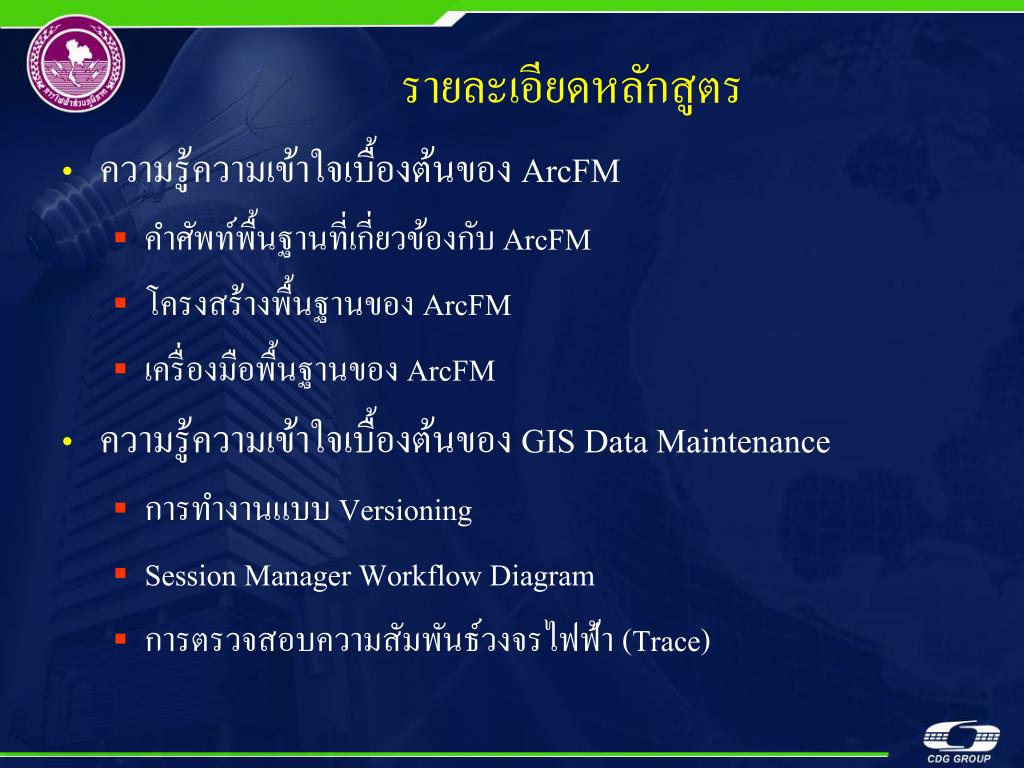 การไฟฟ้าส่วนภูมิภาค

รายละเอียดหลักสูตร

• ความรู้ความเข้าใจเบื้องต้นของ ArcFM
  ▪ คำศัพท์พื้นฐานที่เกี่ยวข้องกับ ArcFM
  ▪ โครงสร้างพื้นฐานของ ArcFM
  ▪ เครื่องมือพื้นฐานของ ArcFM
• ความรู้ความเข้าใจเบื้องต้นของ GIS Data Maintenance
  ▪ การทำงานแบบ Versioning
  ▪ Session Manager Workflow Diagram
  ▪ การตรวจสอบความสัมพันธ์วงจรไฟฟ้า (Trace)

CDG GROUP